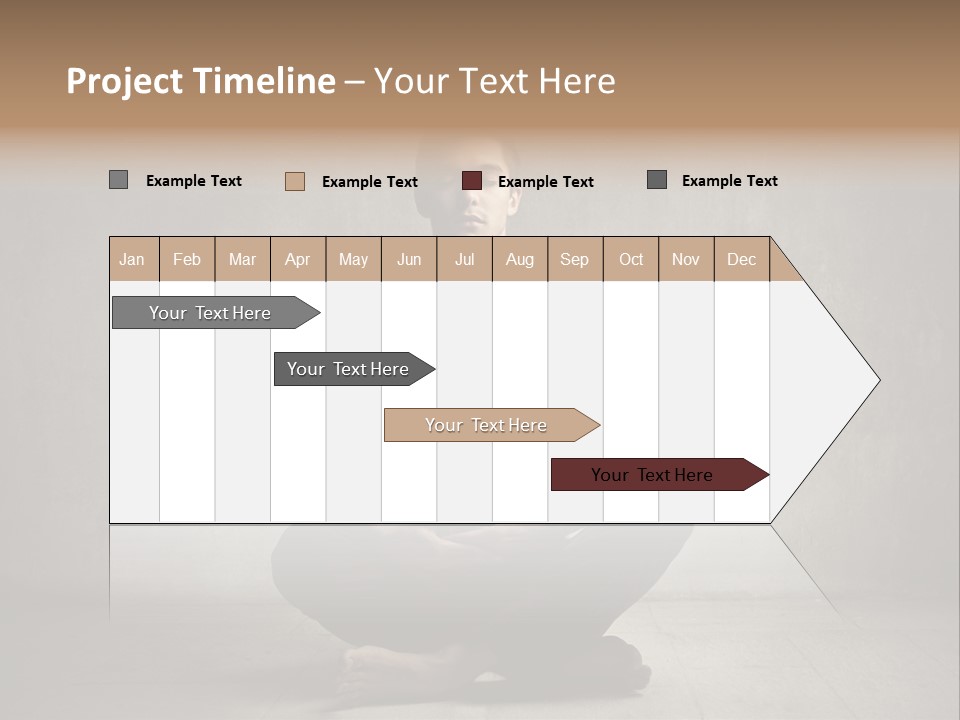 Project Timeline – Your Text Here

Example Text
Example Text
Example Text
Example Text

| Jan | Feb | Mar | Apr | May | Jun | Jul | Aug | Sep | Oct | Nov | Dec |
|---|---|---|---|---|---|---|---|---|---|---|---|

Your Text Here

Your Text Here

Your Text Here

Your Text Here